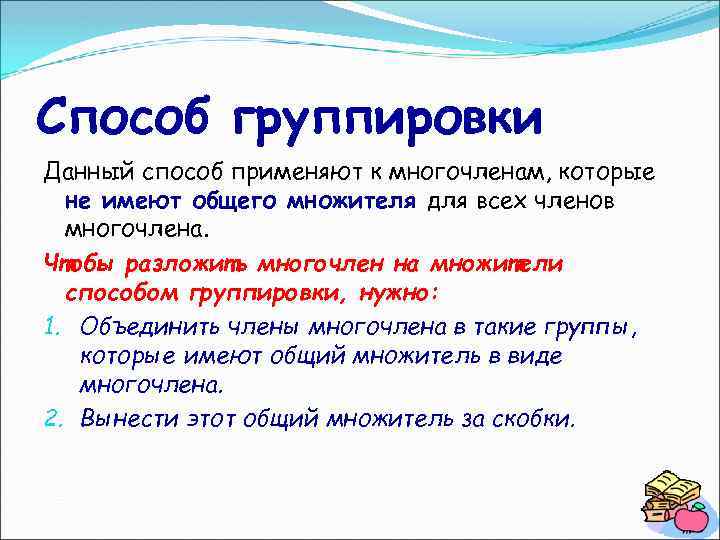 Способ группировки

Данный способ применяют к многочленам, которые не имеют общего множителя для всех членов многочлена.

Чтобы разложить многочлен на множители способом группировки, нужно:

1. Объединить члены многочлена в такие группы, которые имеют общий множитель в виде многочлена.
2. Вынести этот общий множитель за скобки.